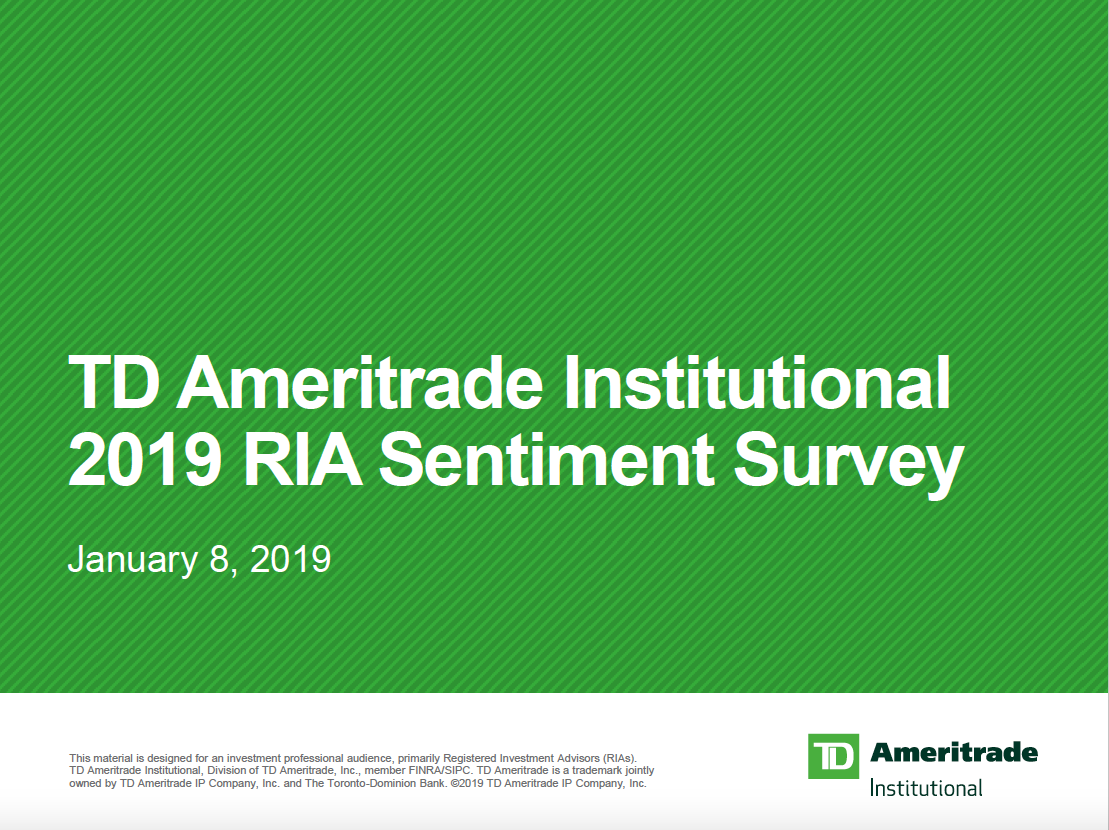 TD Ameritrade Institutional 2019 RIA Sentiment Survey

January 8, 2019

This material is designed for an investment professional audience, primarily Registered Investment Advisors (RIAs). TD Ameritrade Institutional, Division of TD Ameritrade, Inc., member FINRA/SIPC. TD Ameritrade is a trademark jointly owned by TD Ameritrade IP Company, Inc. and The Toronto-Dominion Bank. ©2019 TD Ameritrade IP Company, Inc.

TD Ameritrade
Institutional